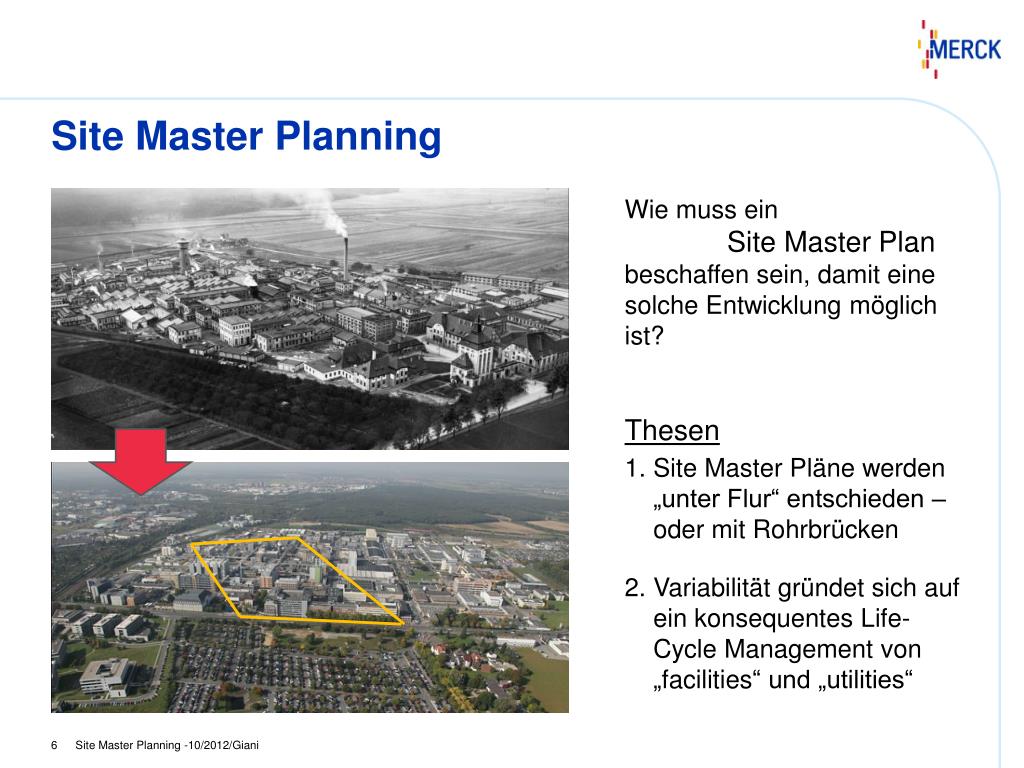 MERCK

Site Master Planning

Wie muss ein
Site Master Plan
beschaffen sein, damit eine solche Entwicklung möglich ist?

Thesen

1. Site Master Pläne werden „unter Flur“ entschieden – oder mit Rohrbrücken

2. Variabilität gründet sich auf ein konsequentes Life-Cycle Management von „facilities“ und „utilities“

6 Site Master Planning -10/2012/Giani